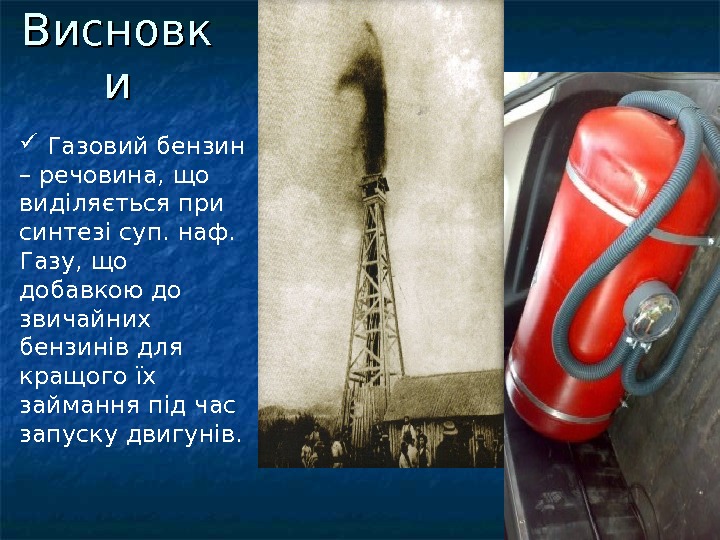 Висновки

✓ Газовий бензин – речовина, що виділяється при синтезі суп. наф. Газу, що добавкою до звичайних бензинів для кращого їх займання під час запуску двигунів.